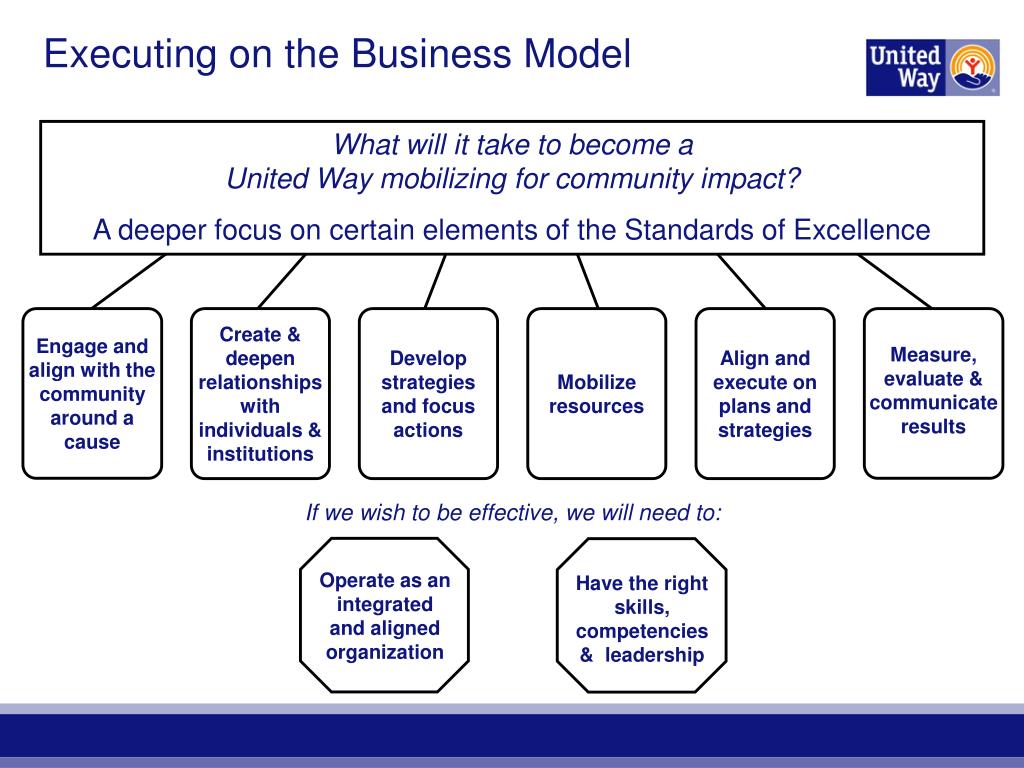 Executing on the Business Model

United Way

What will it take to become a United Way mobilizing for community impact?

A deeper focus on certain elements of the Standards of Excellence

Engage and align with the community around a cause

Create & deepen relationships with individuals & institutions

Develop strategies and focus actions

Mobilize resources

Align and execute on plans and strategies

Measure, evaluate & communicate results

If we wish to be effective, we will need to:

Operate as an integrated and aligned organization

Have the right skills, competencies & leadership